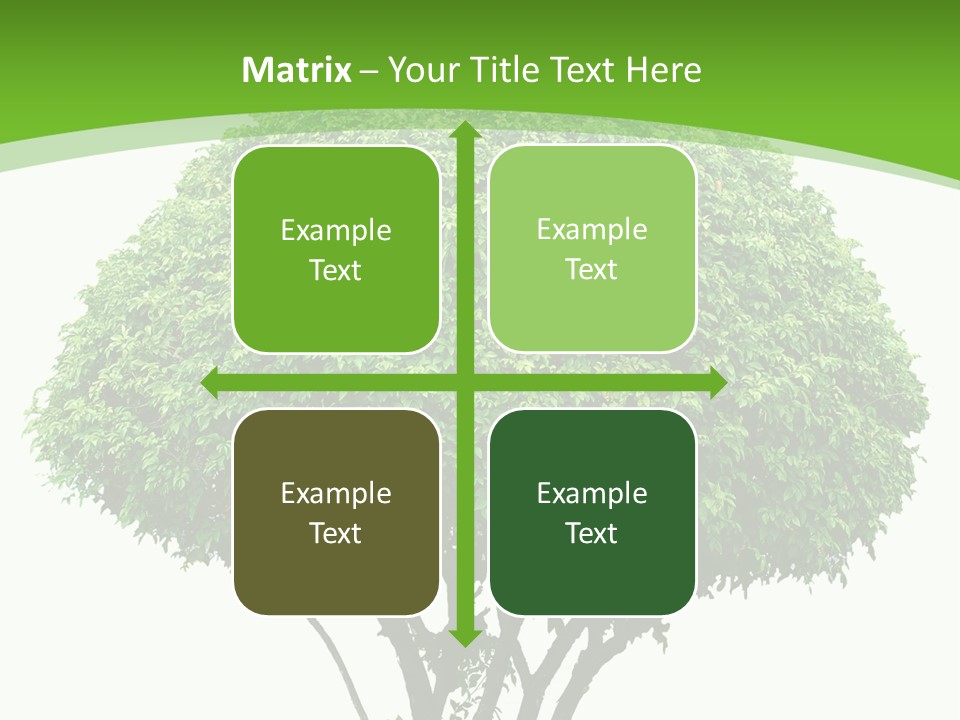 Matrix – Your Title Text Here

Example Text

Example Text

Example Text

Example Text